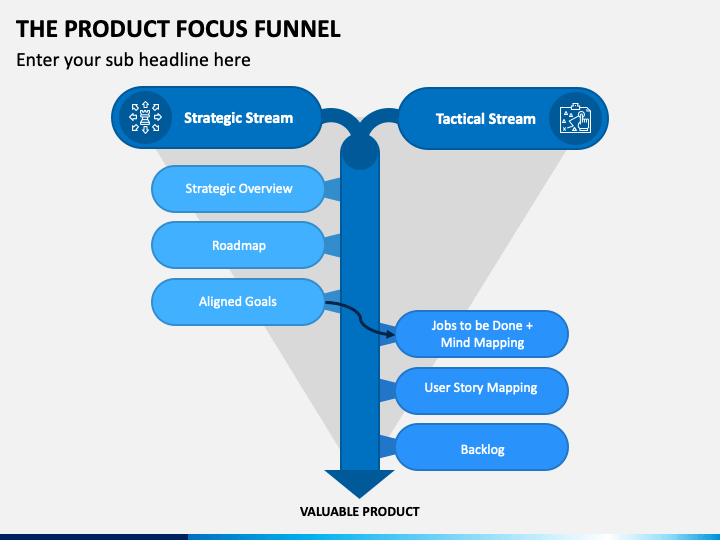 THE PRODUCT FOCUS FUNNEL

Enter your sub headline here

Strategic Stream

Tactical Stream

Strategic Overview

Roadmap

Aligned Goals

Jobs to be Done + Mind Mapping

User Story Mapping

Backlog

VALUABLE PRODUCT